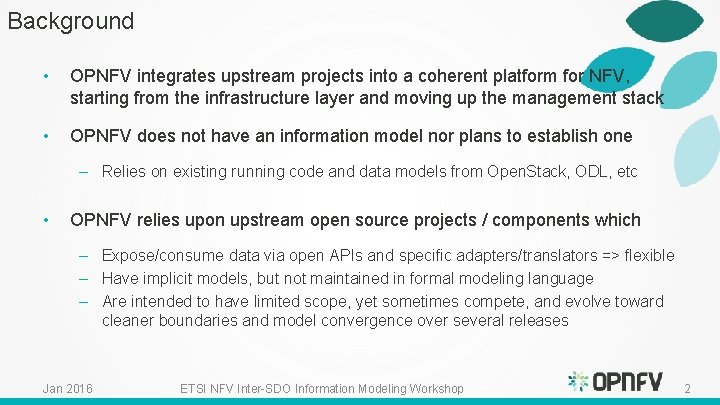 Background

• OPNFV integrates upstream projects into a coherent platform for NFV, starting from the infrastructure layer and moving up the management stack

• OPNFV does not have an information model nor plans to establish one

– Relies on existing running code and data models from OpenStack, ODL, etc

• OPNFV relies upon upstream open source projects / components which

– Expose/consume data via open APIs and specific adapters/translators => flexible
– Have implicit models, but not maintained in formal modeling language
– Are intended to have limited scope, yet sometimes compete, and evolve toward cleaner boundaries and model convergence over several releases

Jan 2016 ETSI NFV Inter-SDO Information Modeling Workshop OPNFV 2